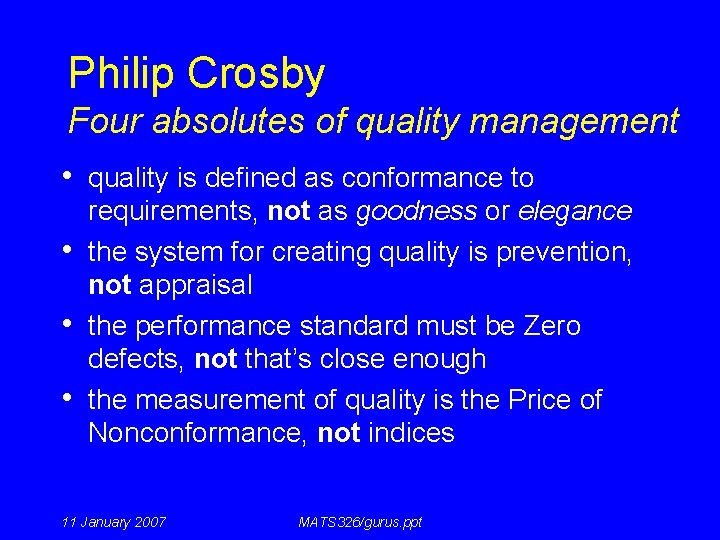 Philip Crosby
Four absolutes of quality management

• quality is defined as conformance to requirements, not as goodness or elegance
• the system for creating quality is prevention, not appraisal
• the performance standard must be Zero defects, not that's close enough
• the measurement of quality is the Price of Nonconformance, not indices

11 January 2007 MATS326/gurus.ppt